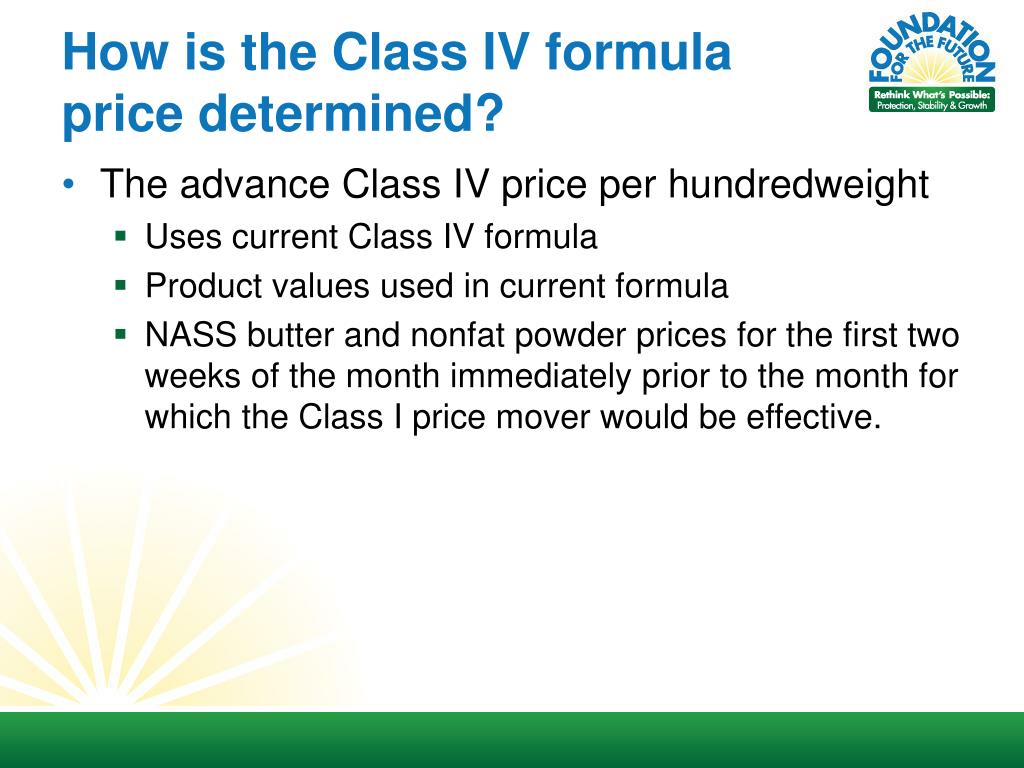 How is the Class IV formula price determined?

FOUNDATION FOR THE FUTURE
Rethink What's Possible: Protection, Stability & Growth

• The advance Class IV price per hundredweight
▪ Uses current Class IV formula
▪ Product values used in current formula
▪ NASS butter and nonfat powder prices for the first two weeks of the month immediately prior to the month for which the Class I price mover would be effective.